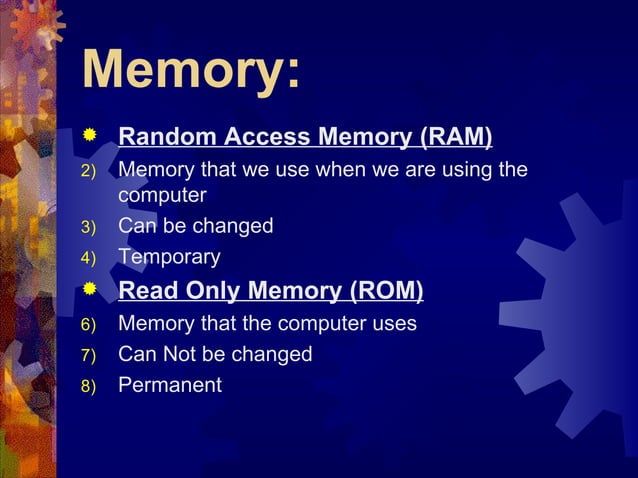 Memory:

Random Access Memory (RAM)

2) Memory that we use when we are using the computer

3) Can be changed

4) Temporary

Read Only Memory (ROM)

6) Memory that the computer uses

7) Can Not be changed

8) Permanent